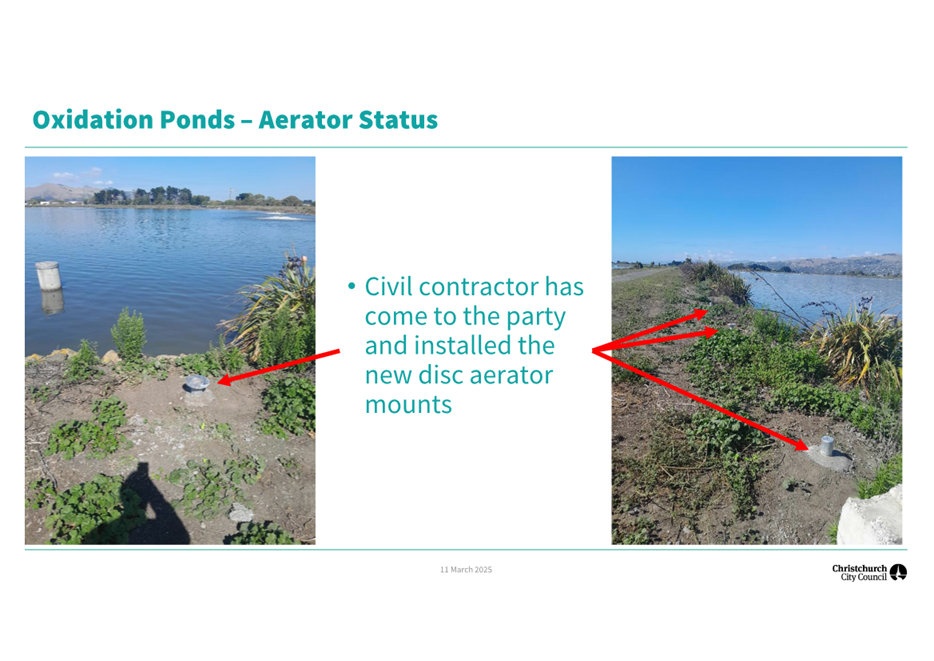 Oxidation Ponds – Aerator Status

• Civil contractor has come to the party and installed the new disc aerator mounts

11 March 2025

Christchurch City Council